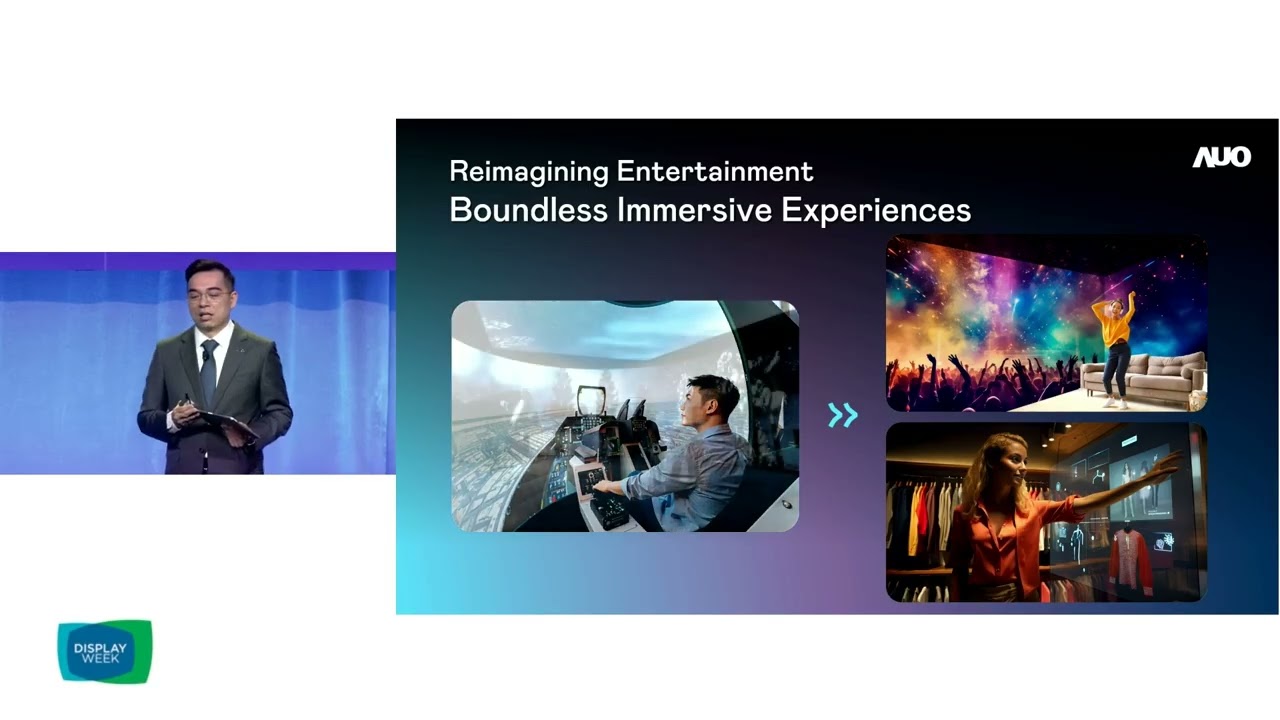 Reimagining Entertainment
Boundless Immersive Experiences

AUO

DISPLAY WEEK